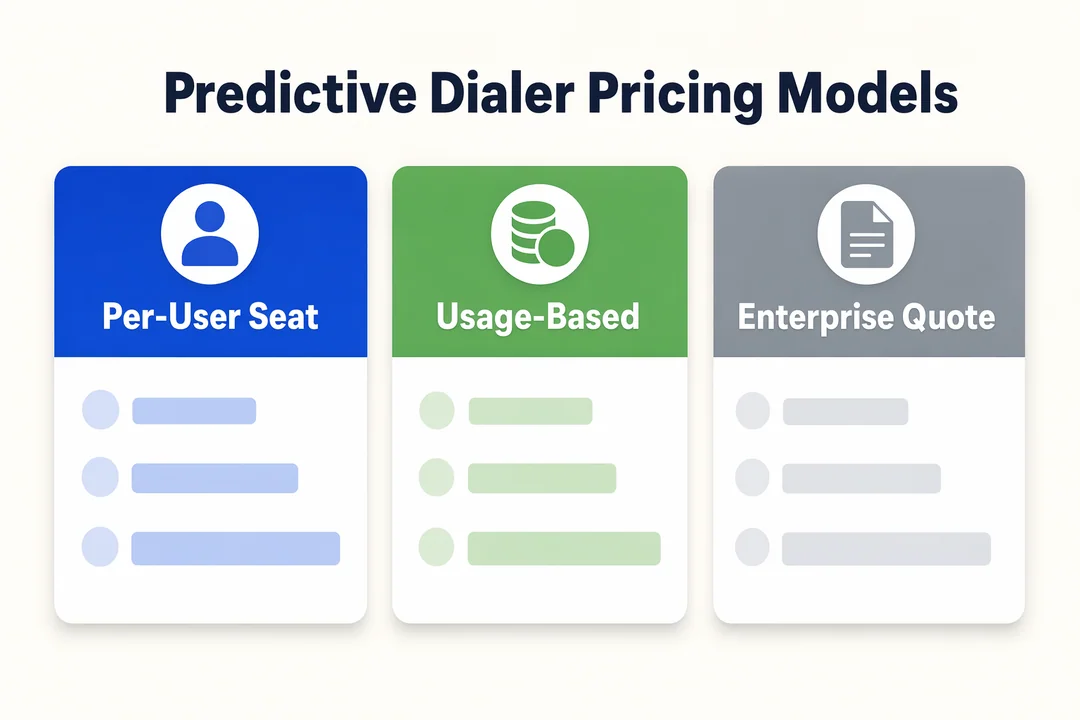 Predictive Dialer Pricing Models

Per-User Seat

Usage-Based

Enterprise Quote